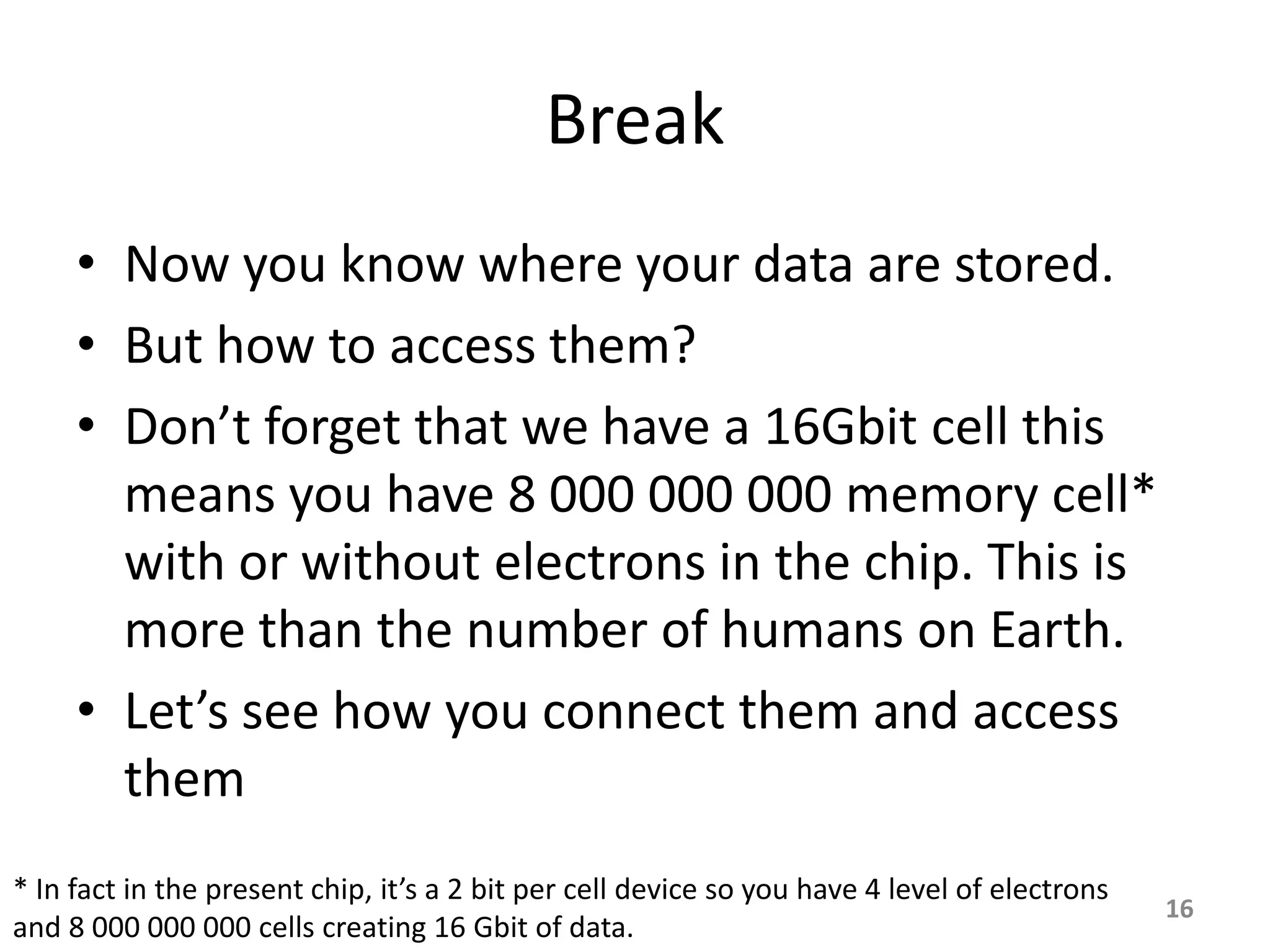 Break

• Now you know where your data are stored.
• But how to access them?
• Don’t forget that we have a 16Gbit cell this means you have 8 000 000 000 memory cell* with or without electrons in the chip. This is more than the number of humans on Earth.
• Let’s see how you connect them and access them

* In fact in the present chip, it’s a 2 bit per cell device so you have 4 level of electrons and 8 000 000 000 cells creating 16 Gbit of data.

16